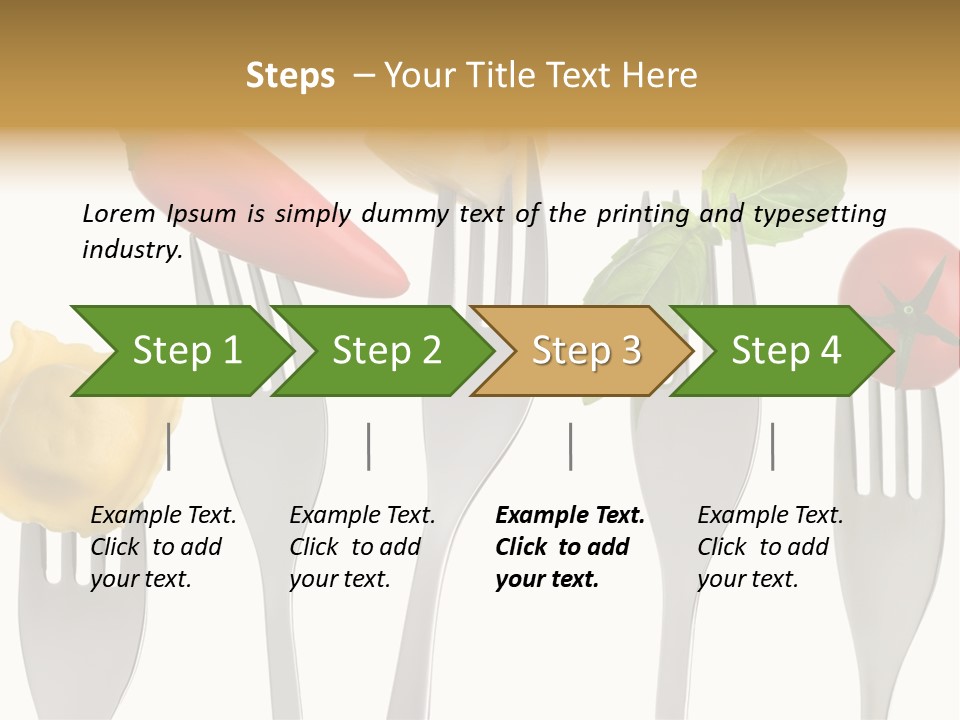 Steps – Your Title Text Here

Lorem Ipsum is simply dummy text of the printing and typesetting industry.

Step 1

Step 2

Step 3

Step 4

Example Text. Click to add your text.

Example Text. Click to add your text.

Example Text. Click to add your text.

Example Text. Click to add your text.